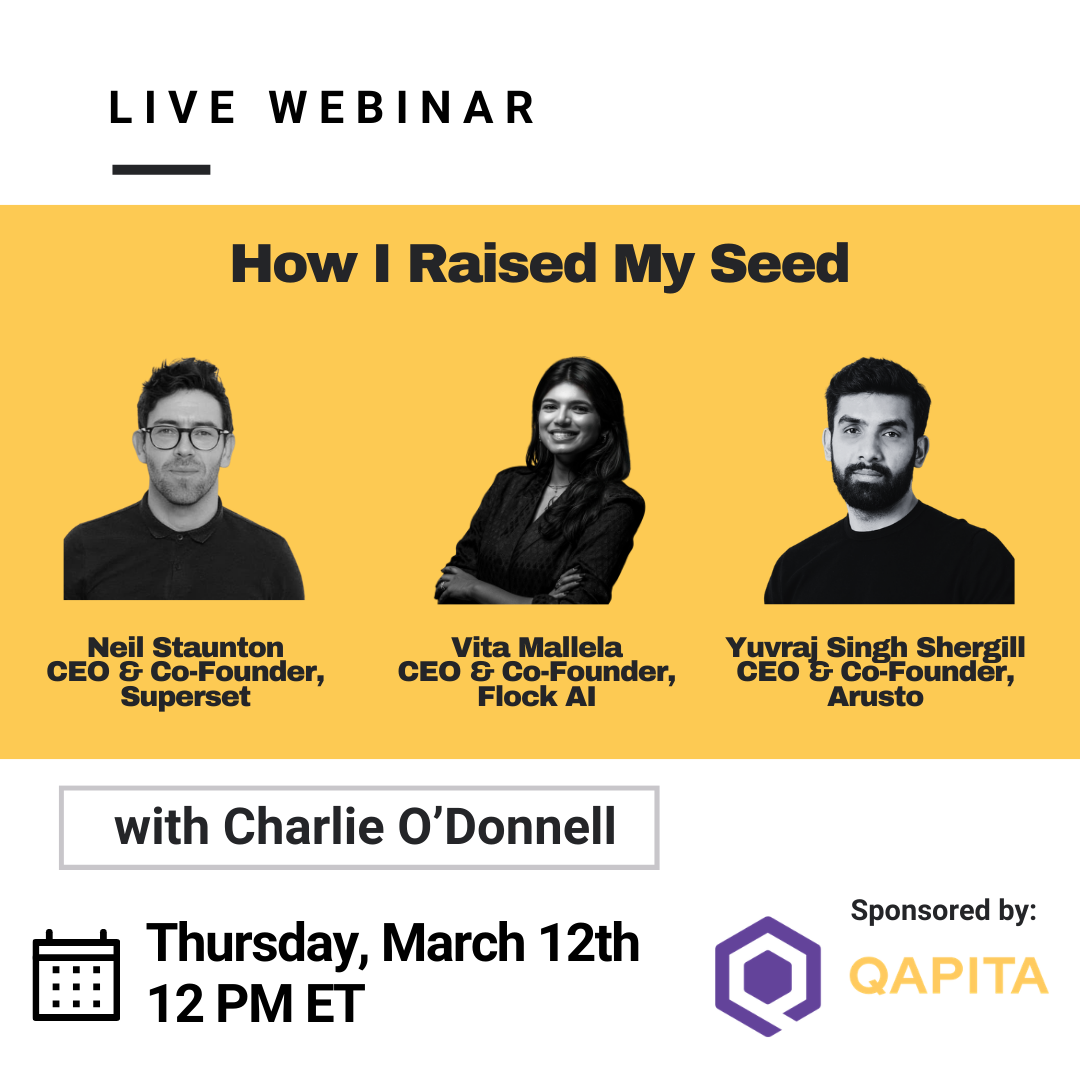 LIVE WEBINAR

How I Raised My Seed

Neil Staunton
CEO & Co-Founder, Superset

Vita Mallela
CEO & Co-Founder, Flock AI

Yuvraj Singh Shergill
CEO & Co-Founder, Arusto

with Charlie O'Donnell

Thursday, March 12th
12 PM ET

Sponsored by:

QAPITA